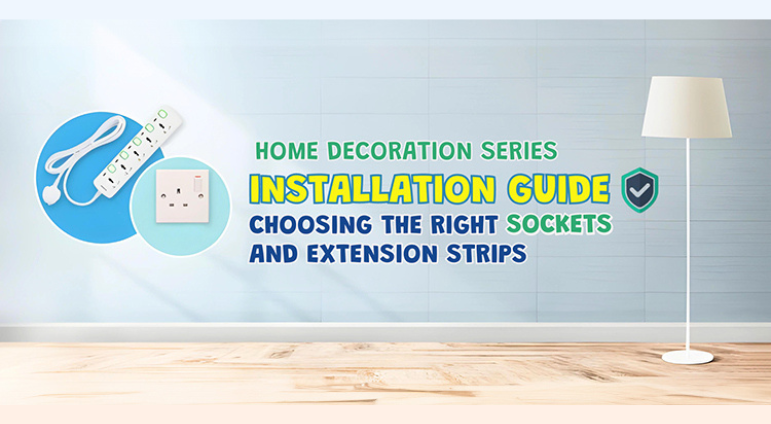 HOME DECORATION SERIES
INSTALLATION GUIDE
CHOOSING THE RIGHT SOCKETS AND EXTENSION STRIPS